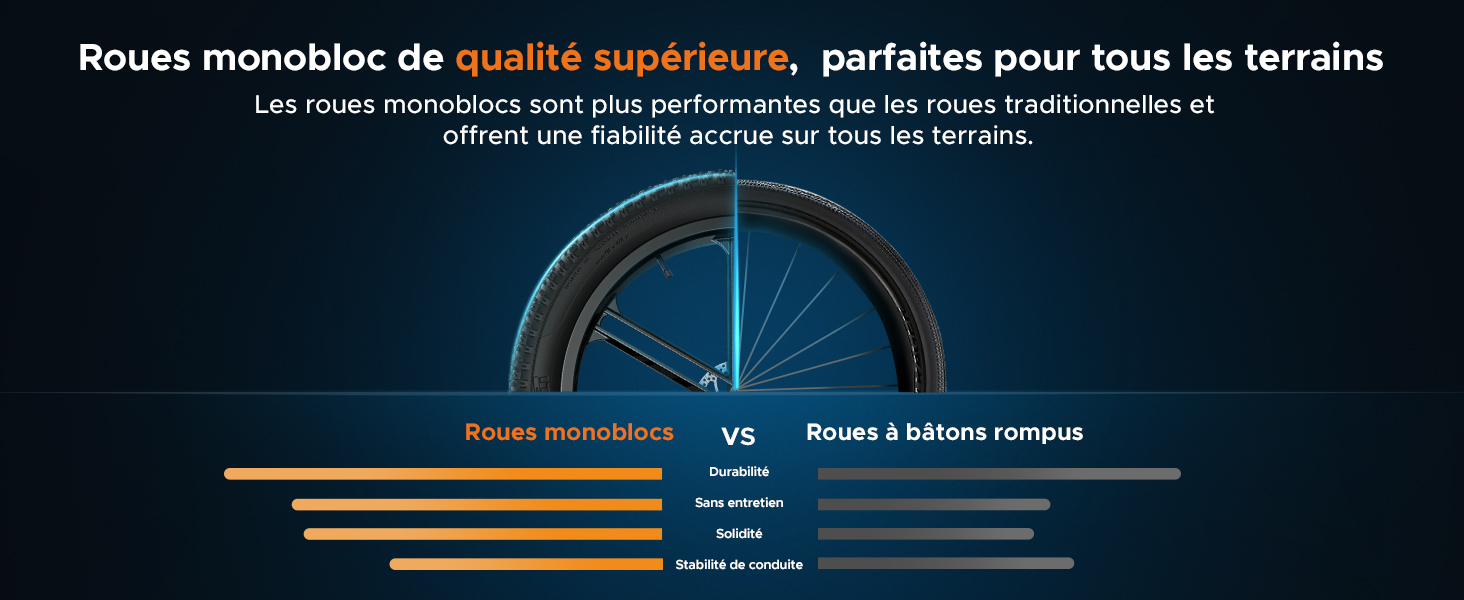 Roues monobloc de qualité supérieure, parfaites pour tous les terrains

Les roues monoblocs sont plus performantes que les roues traditionnelles et offrent une fiabilité accrue sur tous les terrains.

Roues monoblocs VS Roues à bâtons rompus

Durabilité

Sans entretien

Solidité

Stabilité de conduite